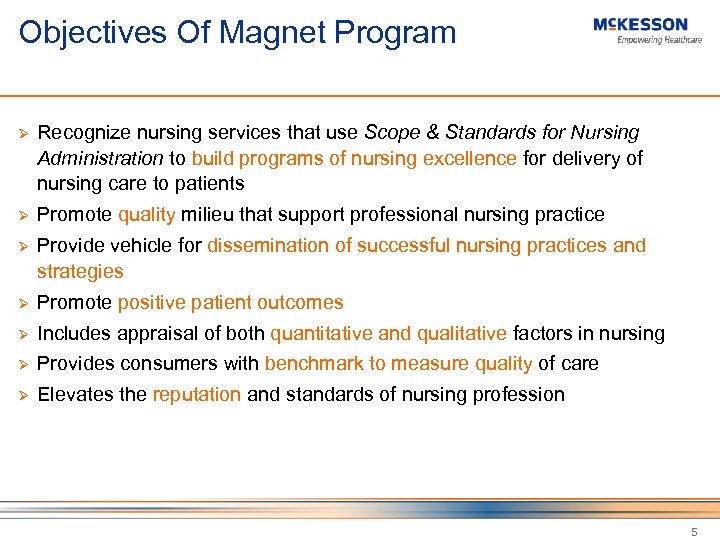 Objectives Of Magnet Program

McKESSON
Empowering Healthcare

➢ Recognize nursing services that use Scope & Standards for Nursing Administration to build programs of nursing excellence for delivery of nursing care to patients
➢ Promote quality milieu that support professional nursing practice
➢ Provide vehicle for dissemination of successful nursing practices and strategies
➢ Promote positive patient outcomes
➢ Includes appraisal of both quantitative and qualitative factors in nursing
➢ Provides consumers with benchmark to measure quality of care
➢ Elevates the reputation and standards of nursing profession

5